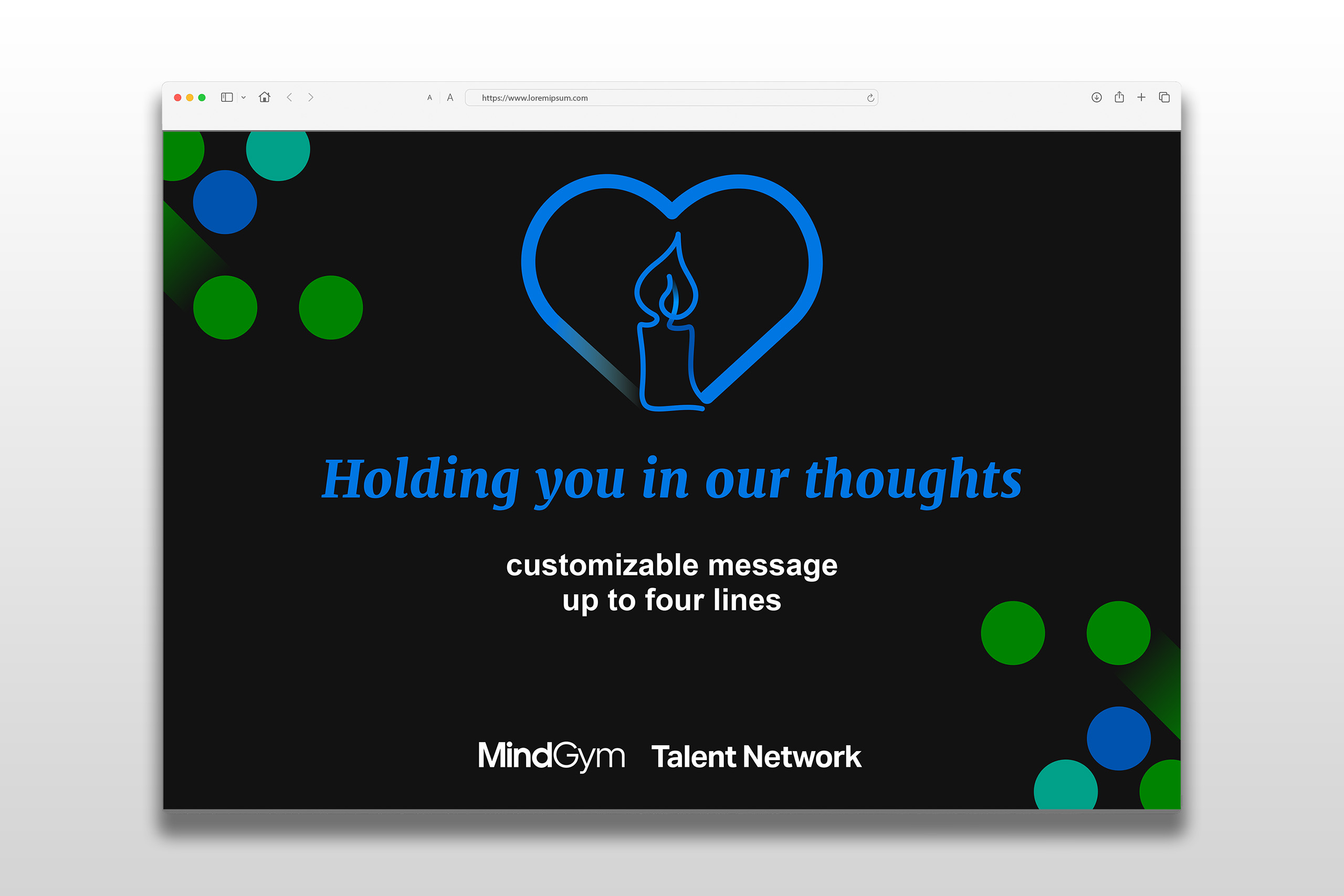 A A https://www.loremipsum.com

Holding you in our thoughts

customizable message
up to four lines

MindGym Talent Network